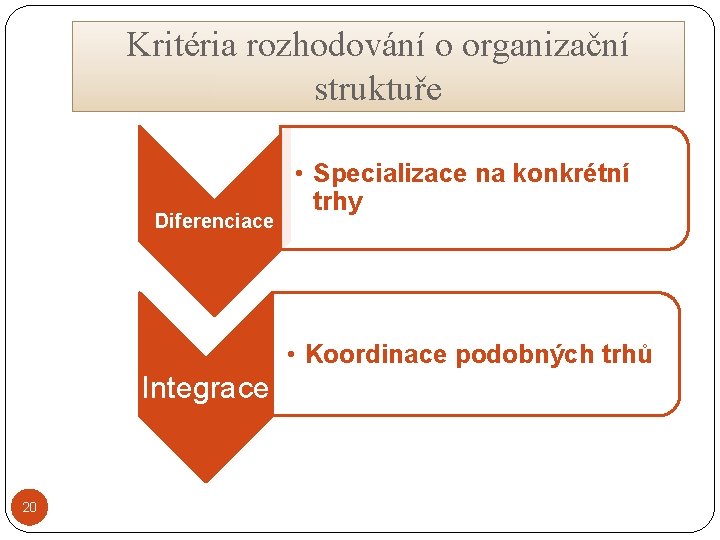 Kritéria rozhodování o organizační struktuře

Diferenciace

• Specializace na konkrétní trhy

Integrace

• Koordinace podobných trhů

20